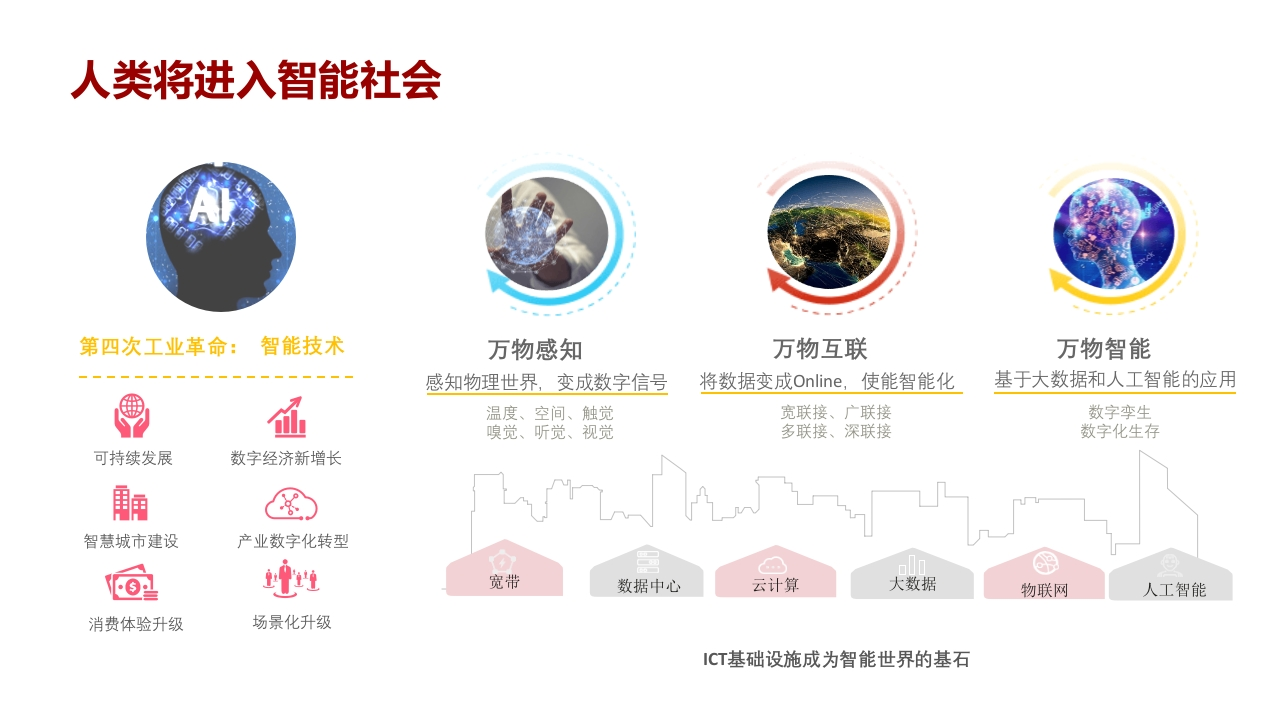 人类将进入智能社会

AI

第四次工业革命： 智能技术

可持续发展

数字经济新增长

智慧城市建设

产业数字化转型

消费体验升级

场景化升级

万物感知
感知物理世界，变成数字信号
温度、空间、触觉
嗅觉、听觉、视觉

万物互联
将数据变成Online，使能智能化
宽联接、广联接
多联接、深联接

万物智能
基于大数据和人工智能的应用
数字孪生
数字化生存

宽带 数据中心 云计算 大数据 物联网 人工智能

ICT基础设施成为智能世界的基石